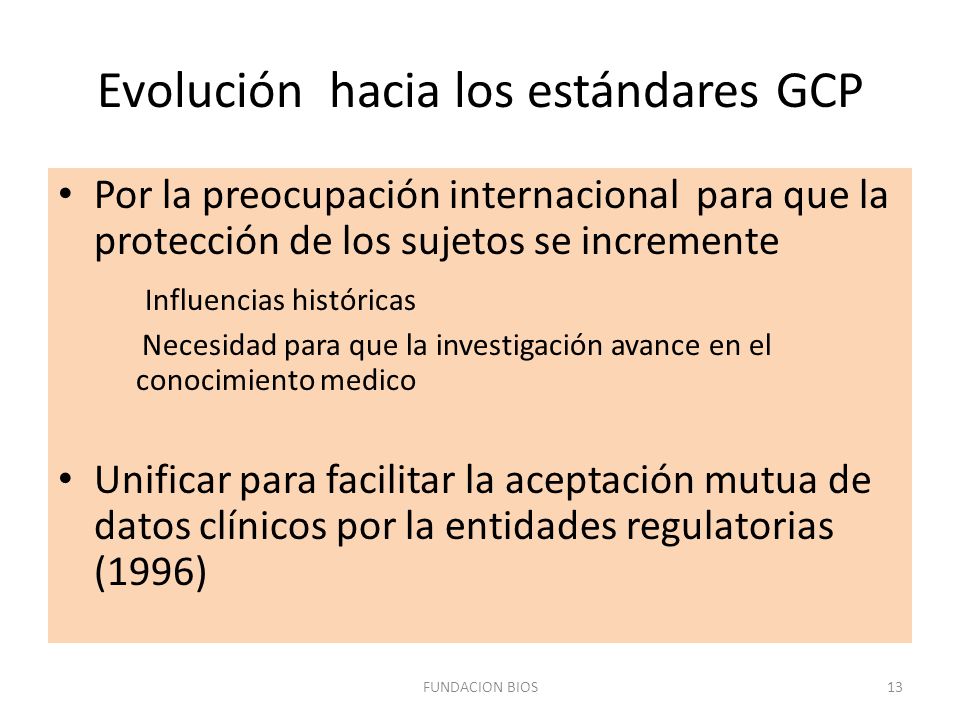 Evolución hacia los estándares GCP

• Por la preocupación internacional para que la protección de los sujetos se incremente

Influencias históricas

Necesidad para que la investigación avance en el conocimiento medico

• Unificar para facilitar la aceptación mutua de datos clínicos por la entidades regulatorias (1996)

FUNDACION BIOS

13